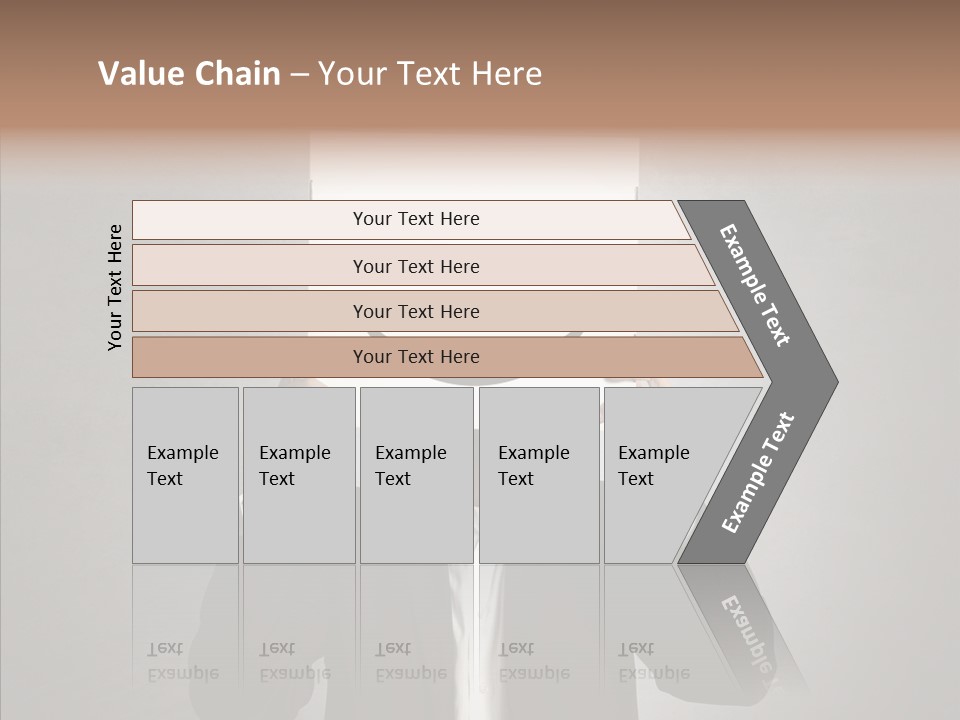 Value Chain – Your Text Here

Your Text Here

Your Text Here

Your Text Here

Your Text Here

Your Text Here

Example Text

Example Text

Example Text

Example Text

Example Text

Example Text

Example Text